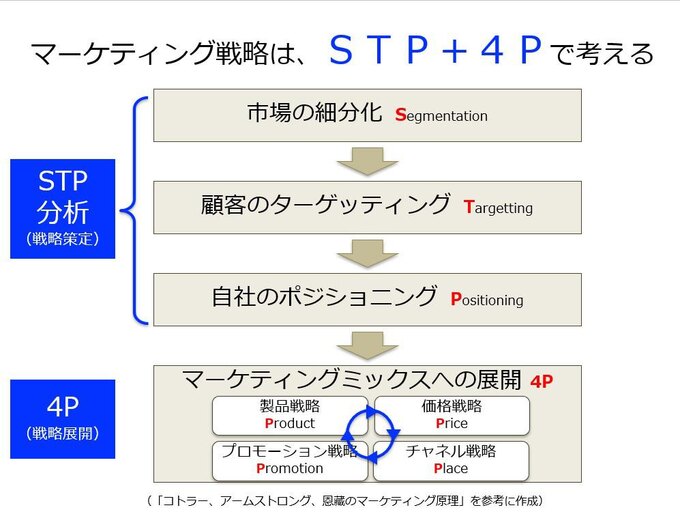 マーケティング戦略は、ＳＴＰ＋４Ｐで考える

STP
分析
（戦略策定）

市場の細分化 Segmentation

顧客のターゲッティング Targetting

自社のポジショニング Positioning

4P
（戦略展開）

マーケティングミックスへの展開 4P

製品戦略
Product

価格戦略
Price

プロモーション戦略
Promotion

チャネル戦略
Place

（「コトラー、アームストロング、恩藏のマーケティング原理」を参考に作成）